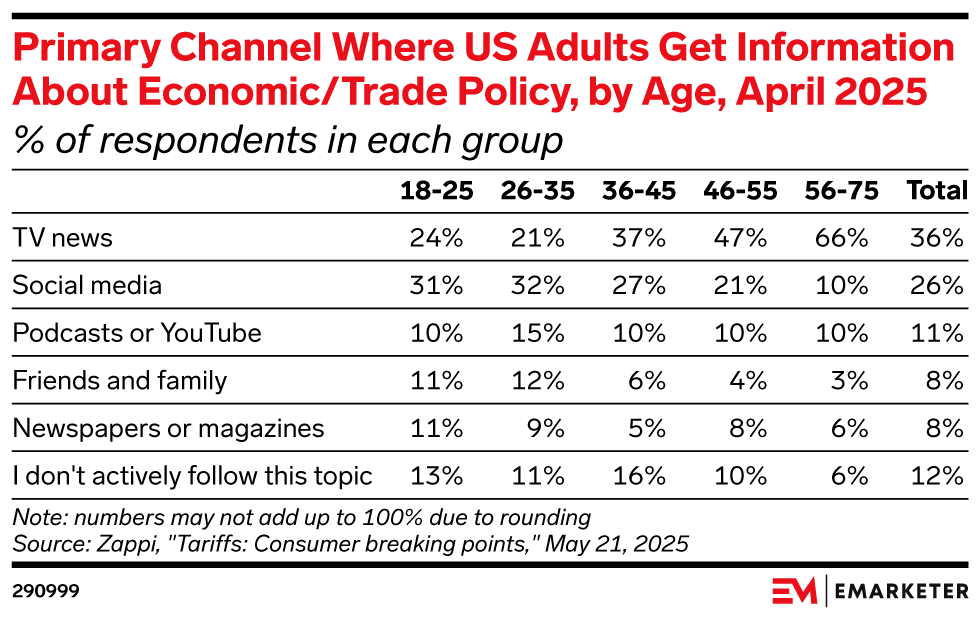 Primary Channel Where US Adults Get Information About Economic/Trade Policy, by Age, April 2025
% of respondents in each group

| | 18-25 | 26-35 | 36-45 | 46-55 | 56-75 | Total |
|---|---|---|---|---|---|---|
| TV news | 24% | 21% | 37% | 47% | 66% | 36% |
| Social media | 31% | 32% | 27% | 21% | 10% | 26% |
| Podcasts or YouTube | 10% | 15% | 10% | 10% | 10% | 11% |
| Friends and family | 11% | 12% | 6% | 4% | 3% | 8% |
| Newspapers or magazines | 11% | 9% | 5% | 8% | 6% | 8% |
| I don't actively follow this topic | 13% | 11% | 16% | 10% | 6% | 12% |

Note: numbers may not add up to 100% due to rounding
Source: Zappi, "Tariffs: Consumer breaking points," May 21, 2025

290999

EM | EMARKETER